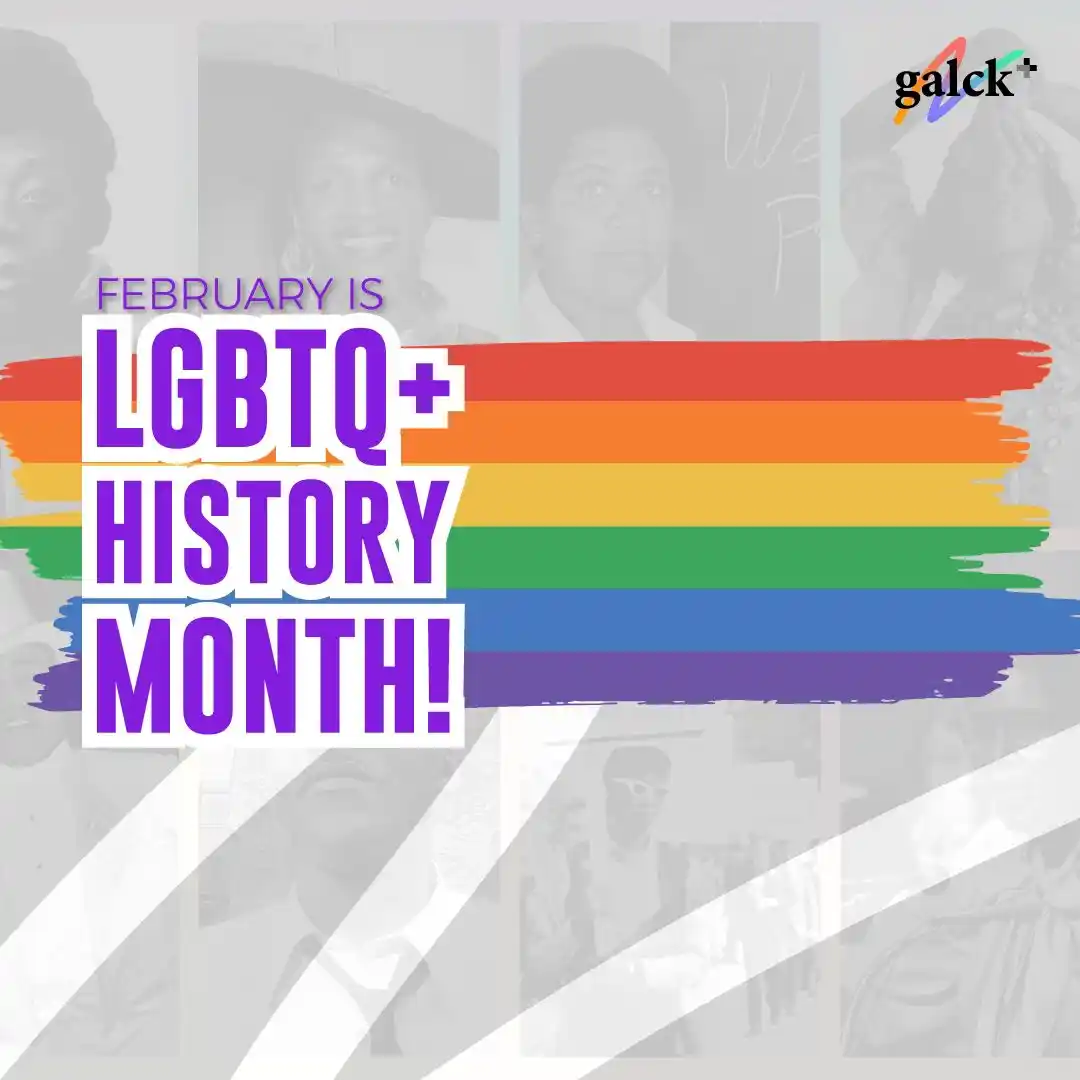 galck+

FEBRUARY IS

LGBTQ+ HISTORY MONTH!